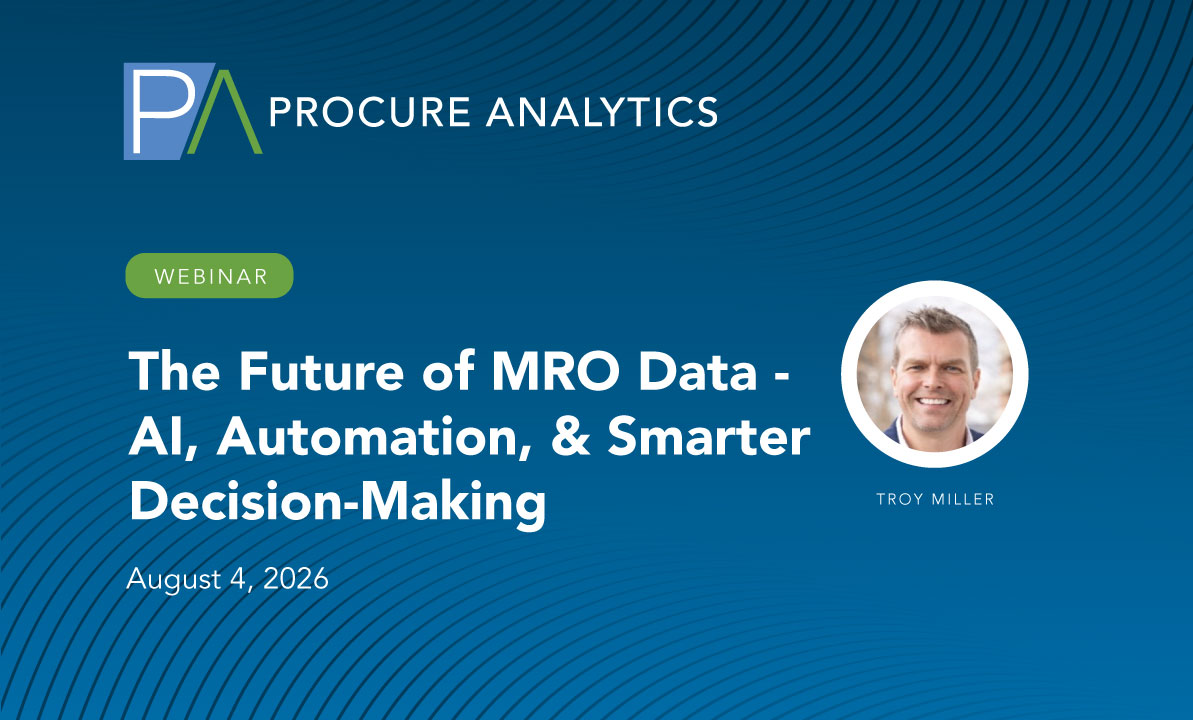 PA PROCURE ANALYTICS

WEBINAR

The Future of MRO Data - AI, Automation, & Smarter Decision-Making

August 4, 2026

TROY MILLER